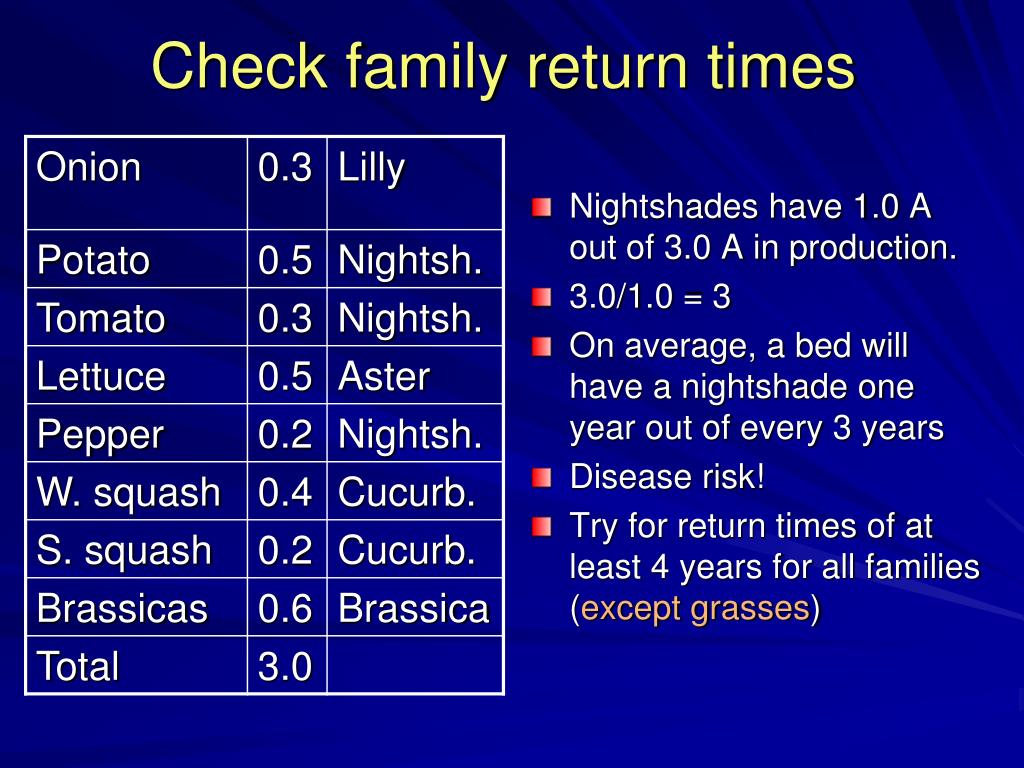 Check family return times

| Onion | 0.3 | Lilly |
|---|---|---|
| Potato | 0.5 | Nightsh. |
| Tomato | 0.3 | Nightsh. |
| Lettuce | 0.5 | Aster |
| Pepper | 0.2 | Nightsh. |
| W. squash | 0.4 | Cucurb. |
| S. squash | 0.2 | Cucurb. |
| Brassicas | 0.6 | Brassica |
| Total | 3.0 | |

Nightshades have 1.0 A out of 3.0 A in production.

3.0/1.0 = 3

On average, a bed will have a nightshade one year out of every 3 years

Disease risk!

Try for return times of at least 4 years for all families (except grasses)